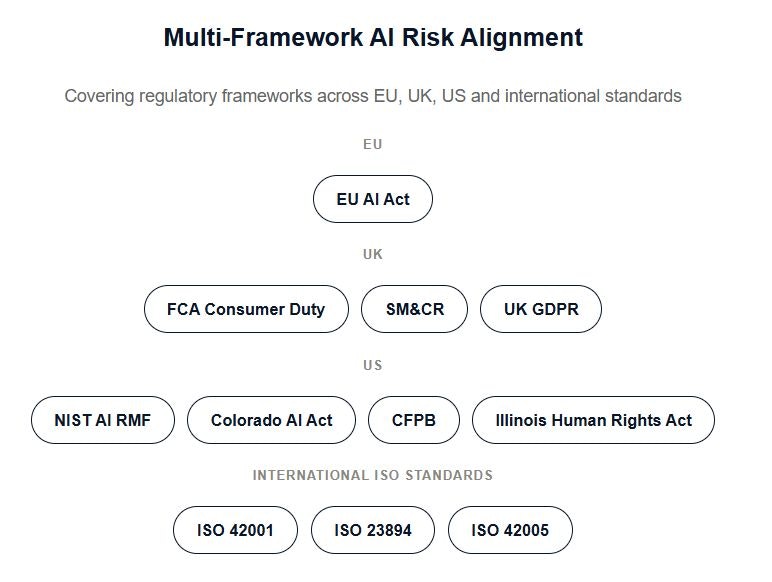 Multi-Framework AI Risk Alignment

Covering regulatory frameworks across EU, UK, US and international standards

EU

EU AI Act

UK

FCA Consumer Duty
SM&CR
UK GDPR

US

NIST AI RMF
Colorado AI Act
CFPB
Illinois Human Rights Act

INTERNATIONAL ISO STANDARDS

ISO 42001
ISO 23894
ISO 42005